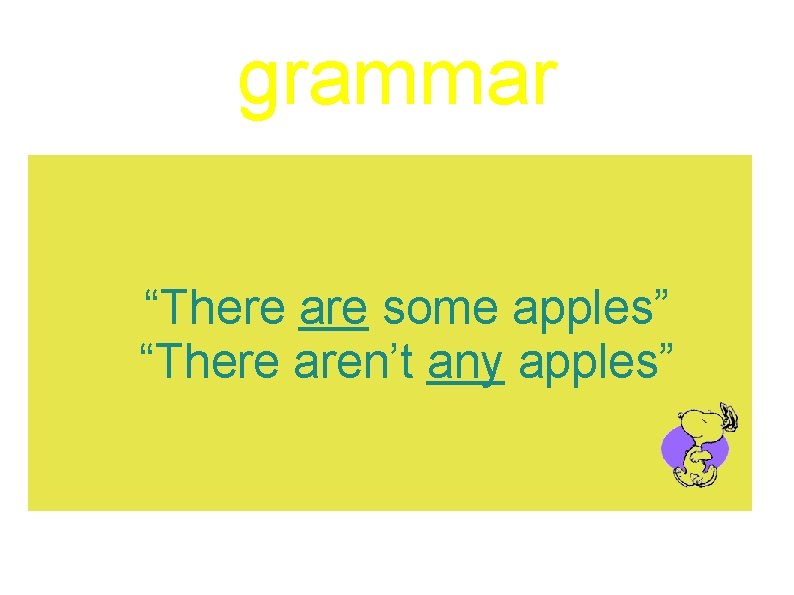 grammar

“There are some apples”
“There aren’t any apples”